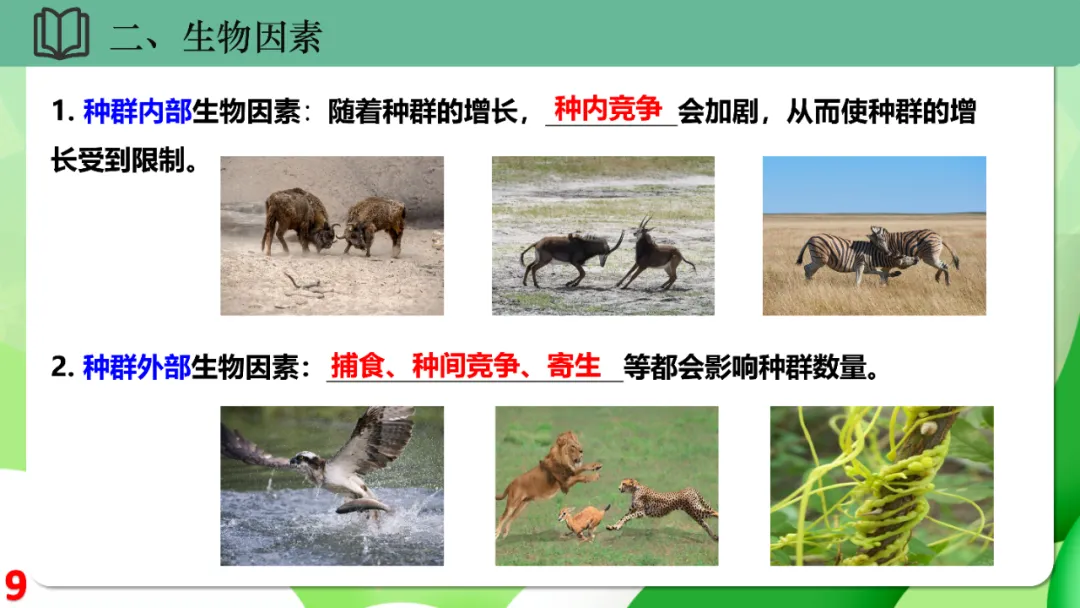 二、生物因素

1. 种群内部生物因素：随着种群的增长，种内竞争会加剧，从而使种群的增长受到限制。

2. 种群外部生物因素：捕食、种间竞争、寄生等都会影响种群数量。

9